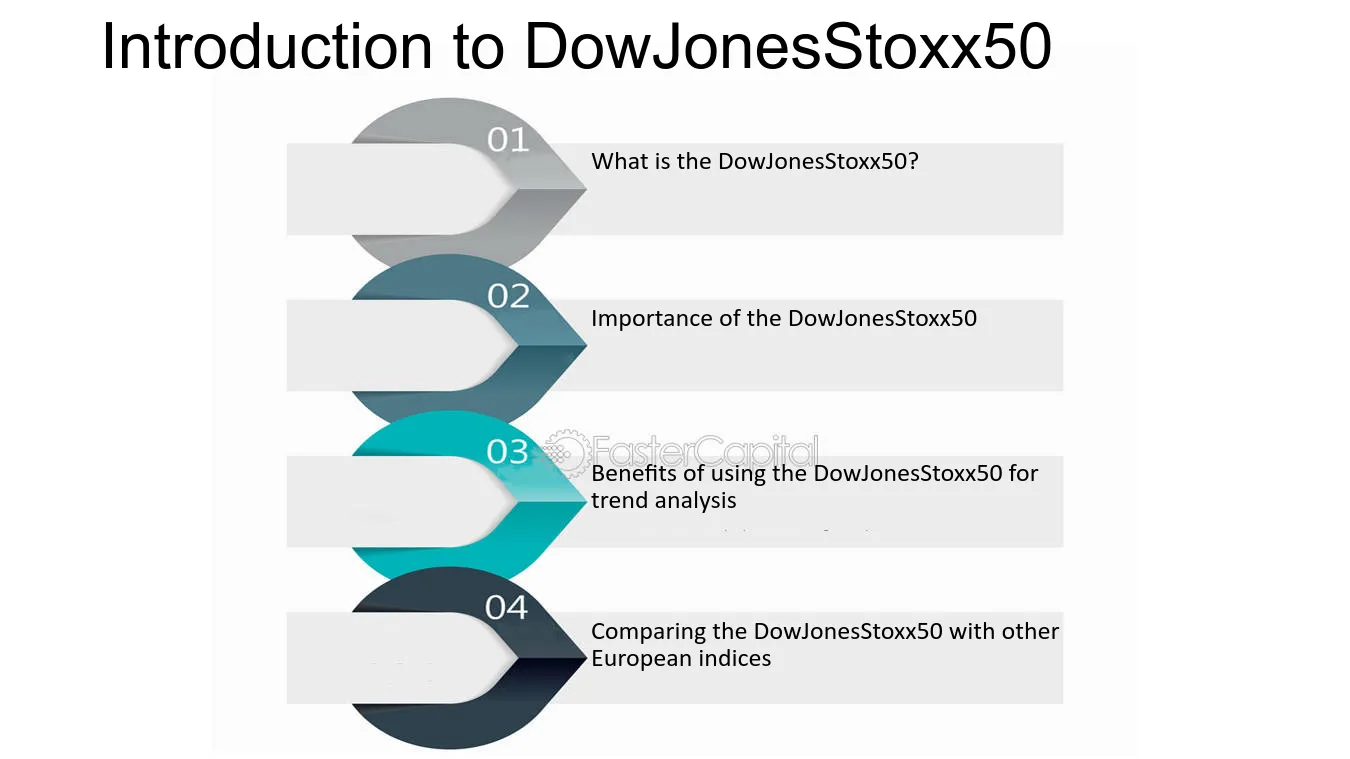 Introduction to DowJonesStoxx50

01
What is the DowJonesStoxx50?

02
Importance of the DowJonesStoxx50

03
Benefits of using the DowJonesStoxx50 for trend analysis

04
Comparing the DowJonesStoxx50 with other European indices

FasterCapital